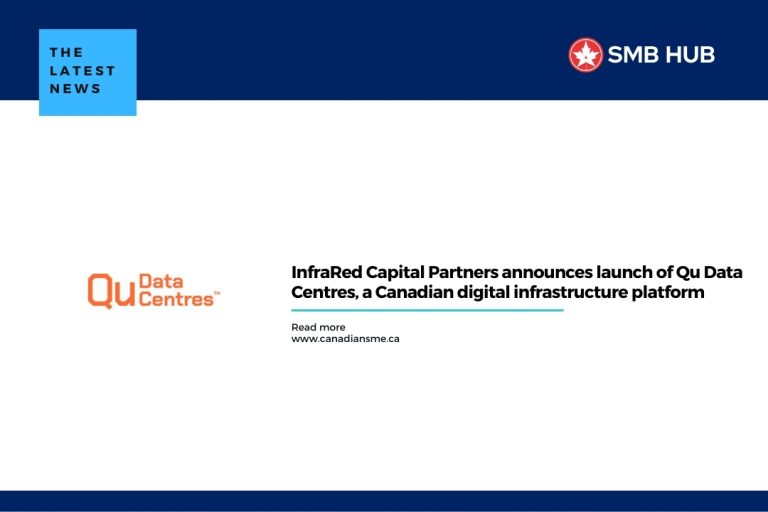 THE LATEST NEWS

SMB HUB

Qu Data Centres™

InfraRed Capital Partners announces launch of Qu Data Centres, a Canadian digital infrastructure platform

Read more
www.canadiansme.ca